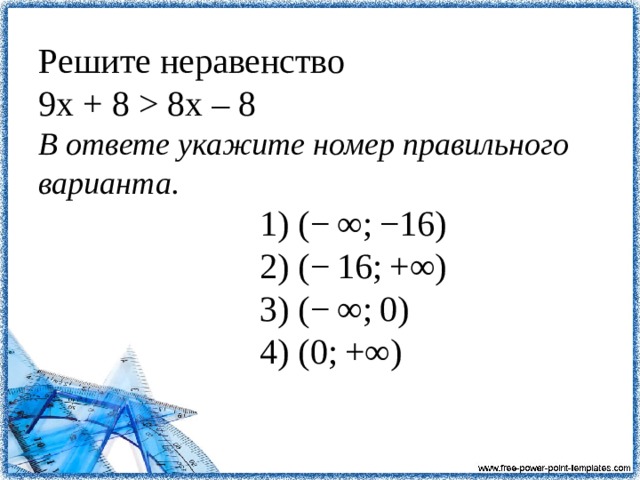 Решите неравенство

$9x + 8 > 8x - 8$

В ответе укажите номер правильного варианта.

1) $(-\infty; -16)$
2) $(-16; +\infty)$
3) $(-\infty; 0)$
4) $(0; +\infty)$

www.free-power-point-templates.com